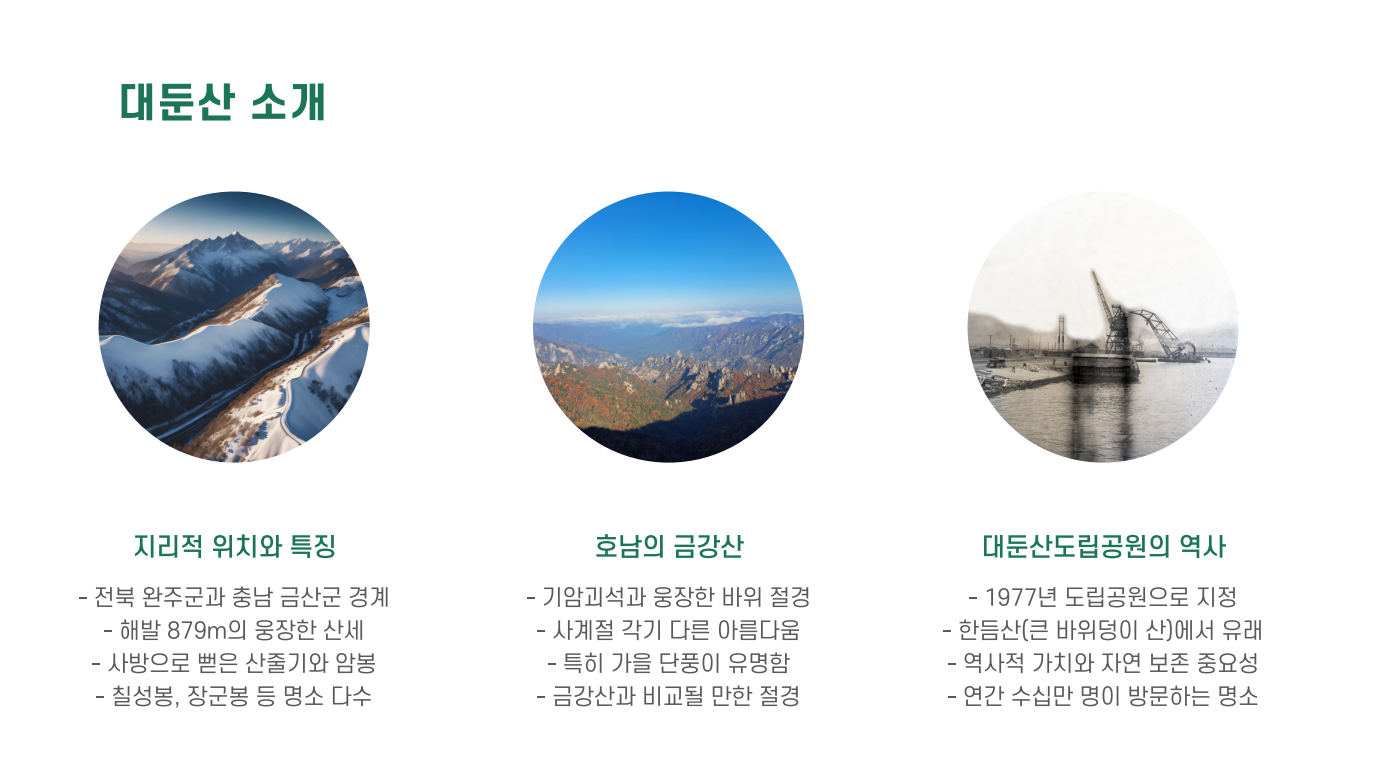 대둔산 소개

지리적 위치와 특징

- 전북 완주군과 충남 금산군 경계
- 해발 879m의 웅장한 산세
- 사방으로 뻗은 산줄기와 암봉
- 칠성봉, 장군봉 등 명소 다수

호남의 금강산

- 기암괴석과 웅장한 바위 절경
- 사계절 각기 다른 아름다움
- 특히 가을 단풍이 유명함
- 금강산과 비교될 만한 절경

대둔산도립공원의 역사

- 1977년 도립공원으로 지정
- 한듬산(큰 바위덩이 산)에서 유래
- 역사적 가치와 자연 보존 중요성
- 연간 수십만 명이 방문하는 명소